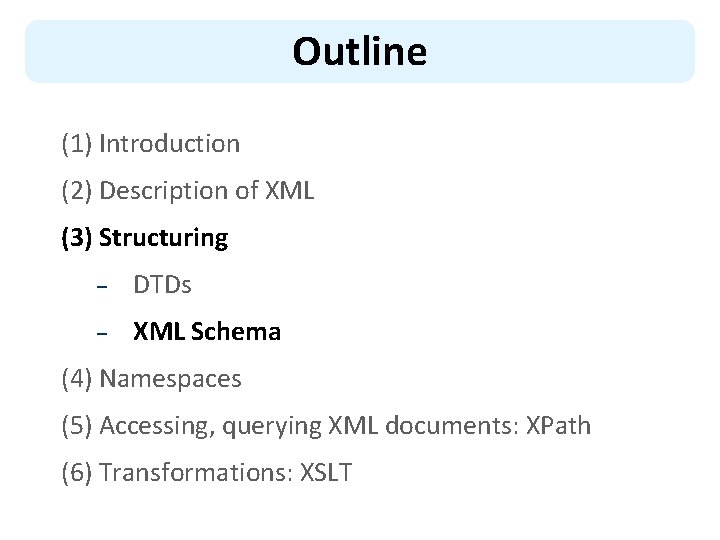 Outline

(1) Introduction

(2) Description of XML

(3) Structuring

– DTDs

– XML Schema

(4) Namespaces

(5) Accessing, querying XML documents: XPath

(6) Transformations: XSLT